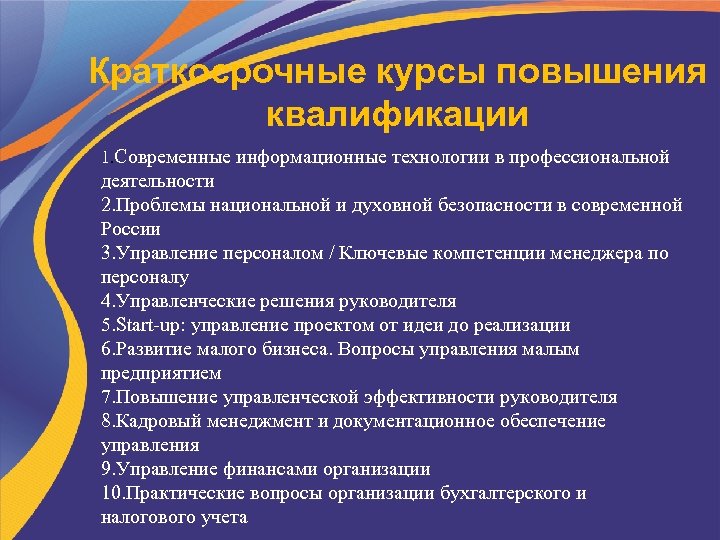 Краткосрочные курсы повышения квалификации

1.Современные информационные технологии в профессиональной деятельности
2.Проблемы национальной и духовной безопасности в современной России
3.Управление персоналом / Ключевые компетенции менеджера по персоналу
4.Управленческие решения руководителя
5.Start-up: управление проектом от идеи до реализации
6.Развитие малого бизнеса. Вопросы управления малым предприятием
7.Повышение управленческой эффективности руководителя
8.Кадровый менеджмент и документационное обеспечение управления
9.Управление финансами организации
10.Практические вопросы организации бухгалтерского и налогового учета